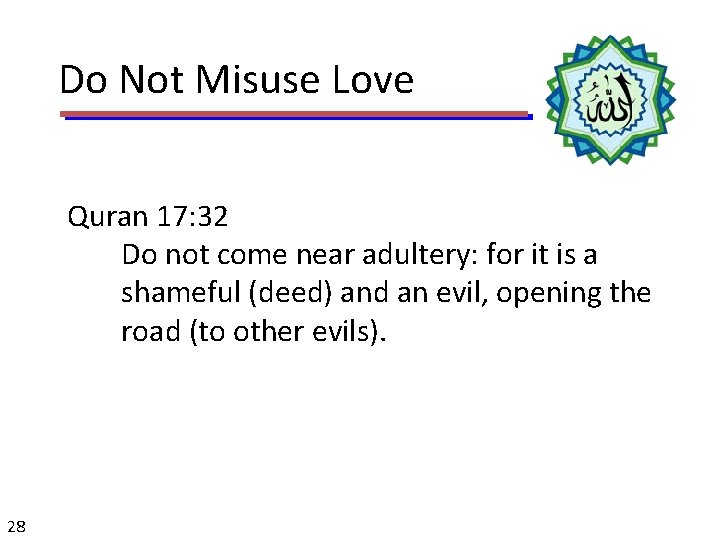 Do Not Misuse Love

الله

Quran 17:32

Do not come near adultery: for it is a shameful (deed) and an evil, opening the road (to other evils).

28